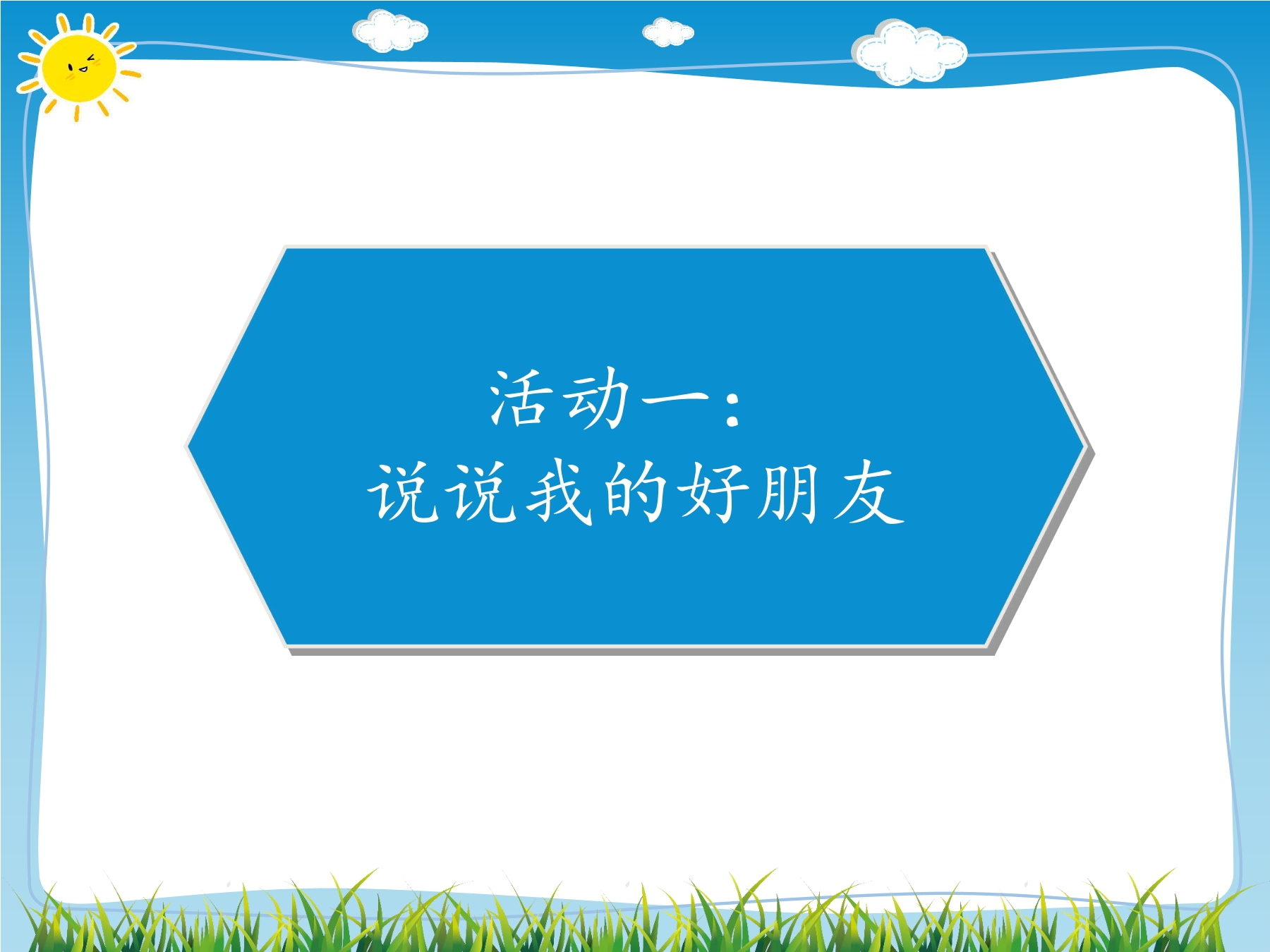 活动一：
说说我的好朋友